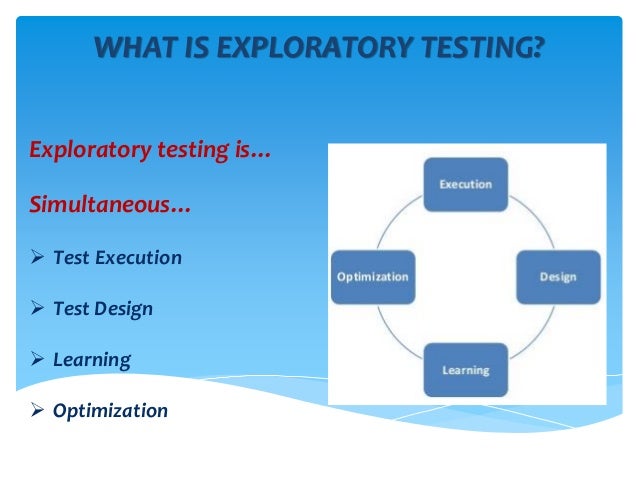 WHAT IS EXPLORATORY TESTING?

Exploratory testing is…

Simultaneous…

➢ Test Execution

➢ Test Design

➢ Learning

➢ Optimization

Execution

Design

Learning

Optimization